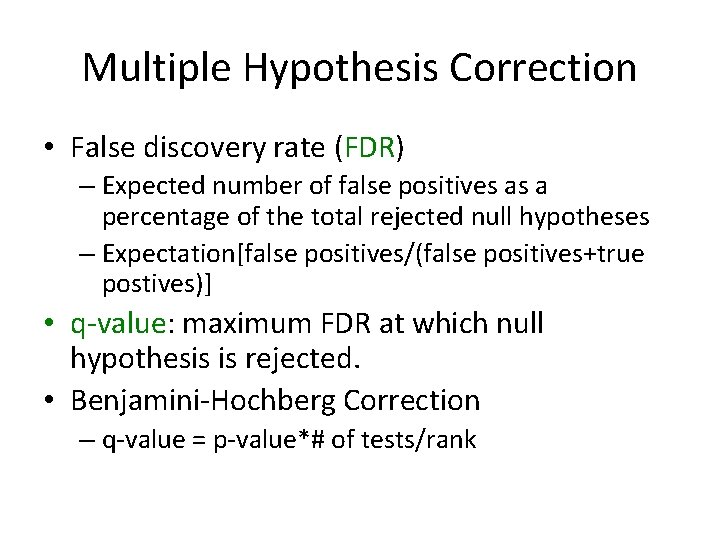 Multiple Hypothesis Correction

• False discovery rate (FDR)
  – Expected number of false positives as a percentage of the total rejected null hypotheses
  – Expectation[false positives/(false positives+true postives)]
• q-value: maximum FDR at which null hypothesis is rejected.
• Benjamini-Hochberg Correction
  – q-value = p-value*# of tests/rank